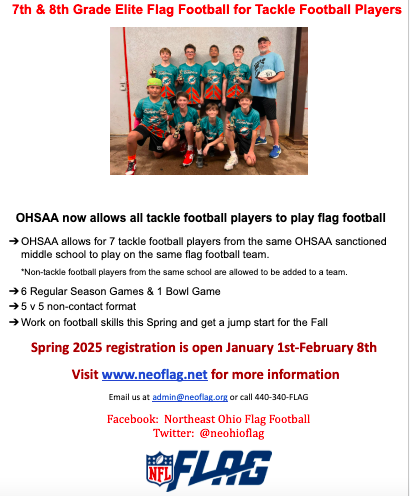 7th & 8th Grade Elite Flag Football for Tackle Football Players

OHSAA now allows all tackle football players to play flag football

➔ OHSAA allows for 7 tackle football players from the same OHSAA sanctioned middle school to play on the same flag football team.

*Non-tackle football players from the same school are allowed to be added to a team.

➔ 6 Regular Season Games & 1 Bowl Game
➔ 5 v 5 non-contact format
➔ Work on football skills this Spring and get a jump start for the Fall

Spring 2025 registration is open January 1st-February 8th

Visit www.neoflag.net for more information

Email us at admin@neoflag.org or call 440-340-FLAG

Facebook: Northeast Ohio Flag Football
Twitter: @neohioflag

NFL FLAG